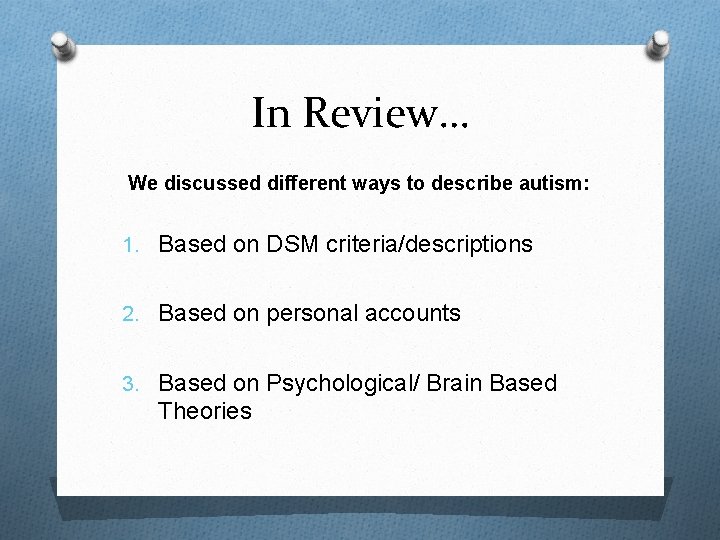 In Review…

We discussed different ways to describe autism:

1. Based on DSM criteria/descriptions

2. Based on personal accounts

3. Based on Psychological/ Brain Based Theories